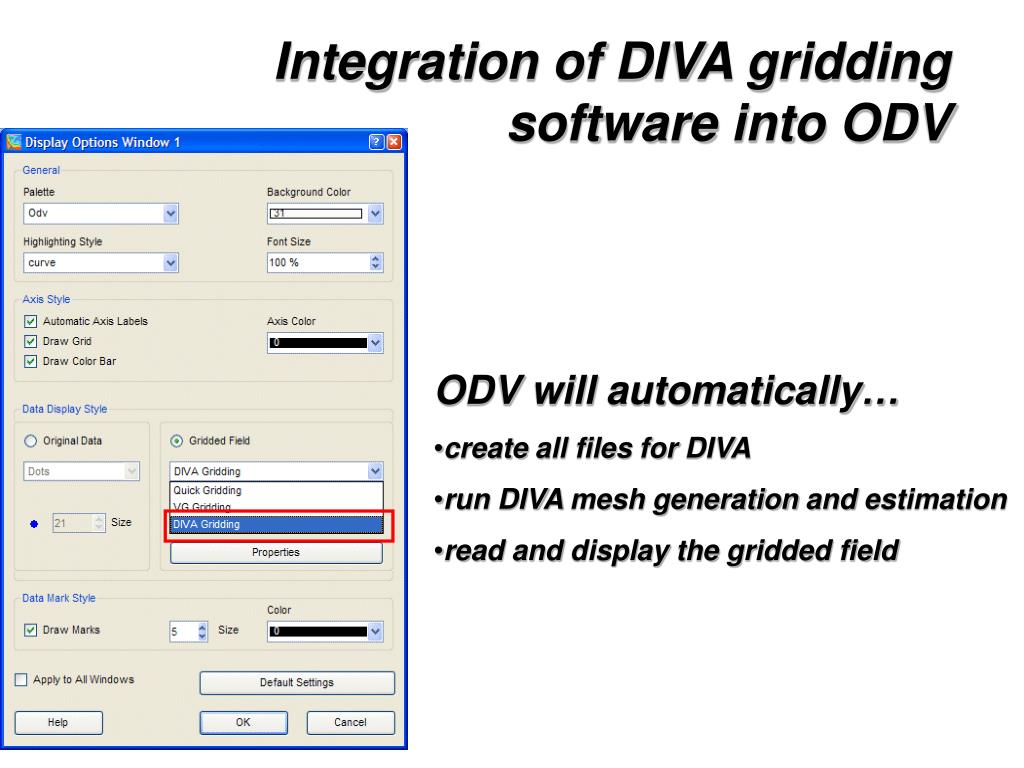 Integration of DIVA gridding software into ODV

Display Options Window 1

General

Palette

Odv

Background Color

31

Highlighting Style

curve

Font Size

100 %

Axis Style

Automatic Axis Labels

Draw Grid

Draw Color Bar

Axis Color

0

Data Display Style

Original Data

Dots

21 Size

Gridded Field

DIVA Gridding

Quick Gridding

VG Gridding

DIVA Gridding

Properties

Data Mark Style

Draw Marks

5 Size

Color

0

Apply to All Windows

Default Settings

Help

OK

Cancel

ODV will automatically…

•create all files for DIVA

•run DIVA mesh generation and estimation

•read and display the gridded field